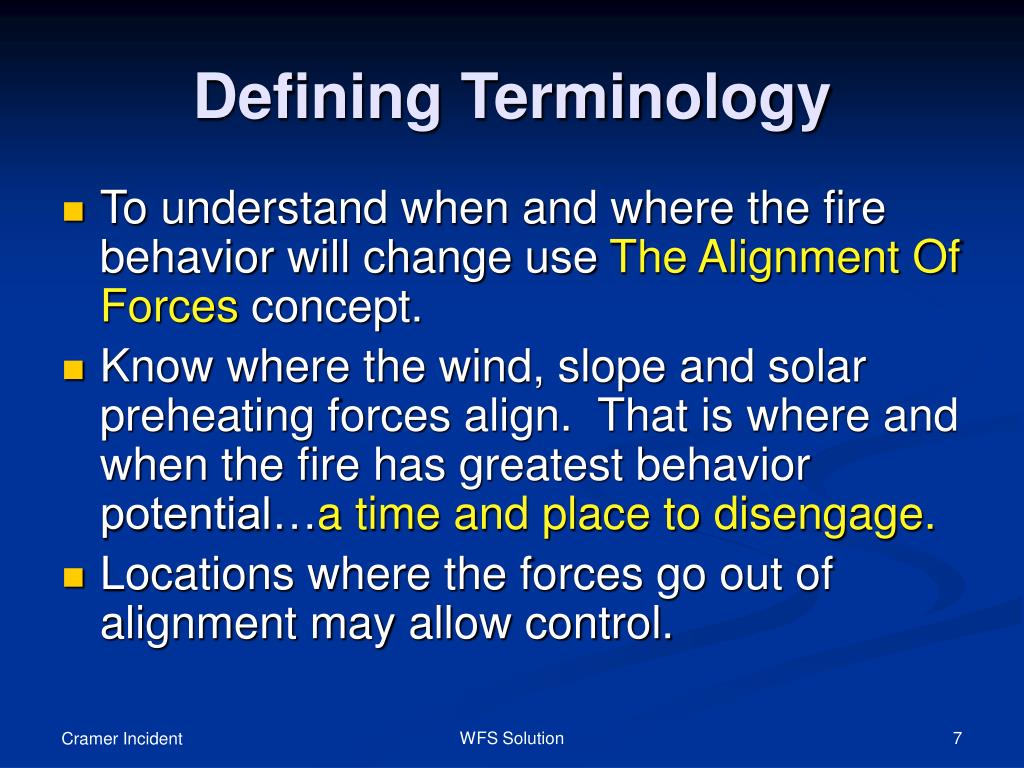 Defining Terminology

- To understand when and where the fire behavior will change use The Alignment Of Forces concept.
- Know where the wind, slope and solar preheating forces align. That is where and when the fire has greatest behavior potential…a time and place to disengage.
- Locations where the forces go out of alignment may allow control.

Cramer Incident WFS Solution 7